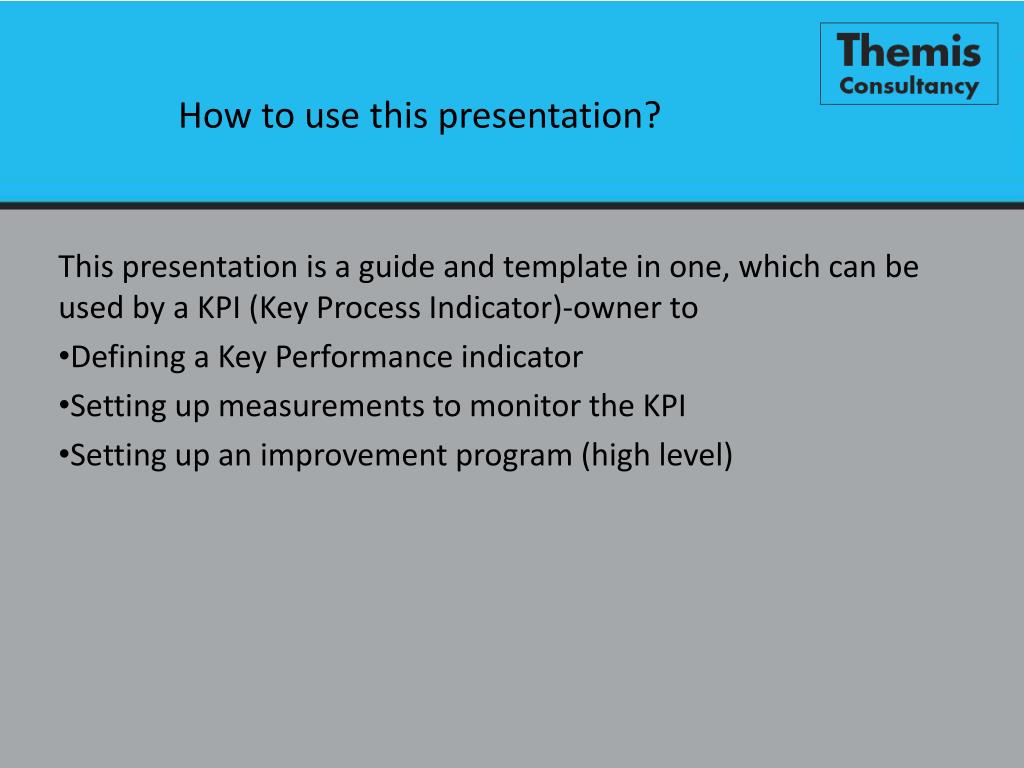 Themis
Consultancy

How to use this presentation?

This presentation is a guide and template in one, which can be used by a KPI (Key Process Indicator)-owner to

•Defining a Key Performance indicator

•Setting up measurements to monitor the KPI

•Setting up an improvement program (high level)